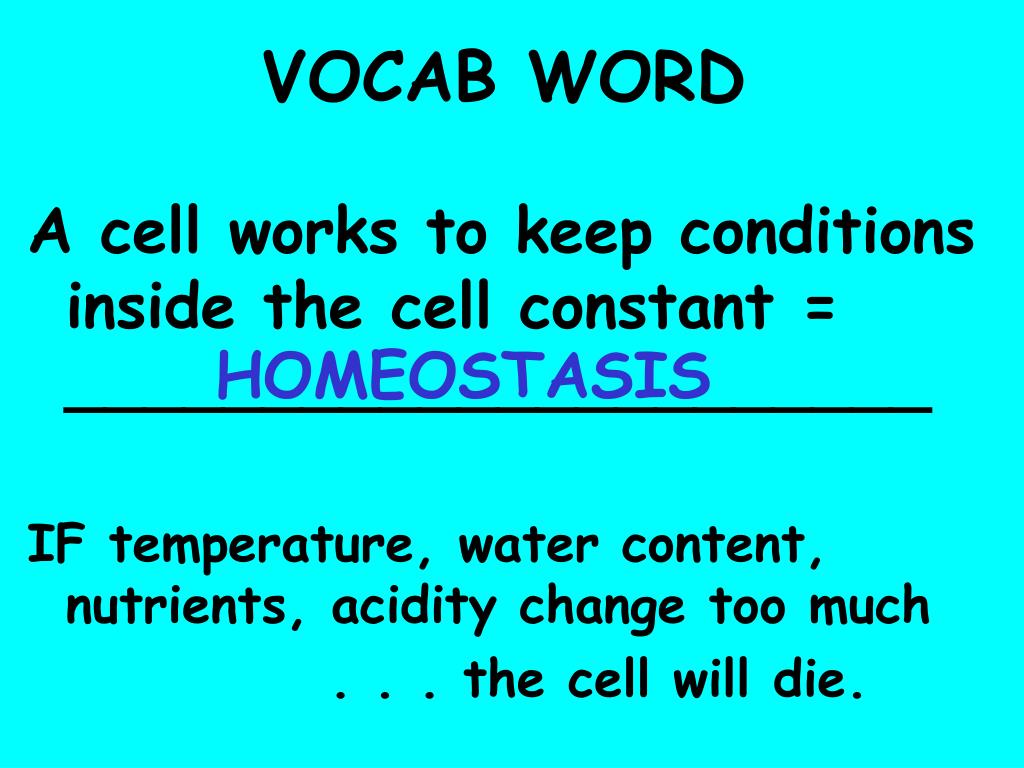 VOCAB WORD

A cell works to keep conditions inside the cell constant = HOMEOSTASIS

IF temperature, water content, nutrients, acidity change too much

. . . the cell will die.